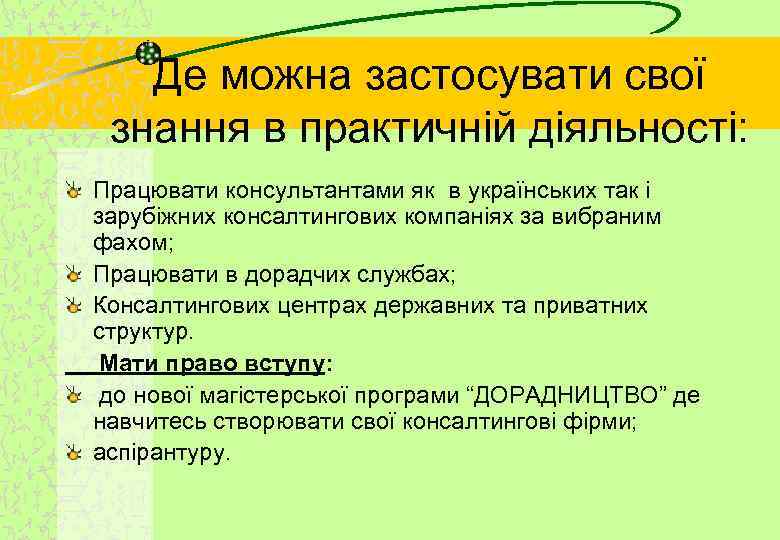 Де можна застосувати свої знання в практичній діяльності:

Працювати консультантами як в українських так і зарубіжних консалтингових компаніях за вибраним фахом;

Працювати в дорадчих службах;

Консалтингових центрах державних та приватних структур.

Мати право вступу:

до нової магістерської програми “ДОРАДНИЦТВО” де навчитесь створювати свої консалтингові фірми;

аспірантуру.